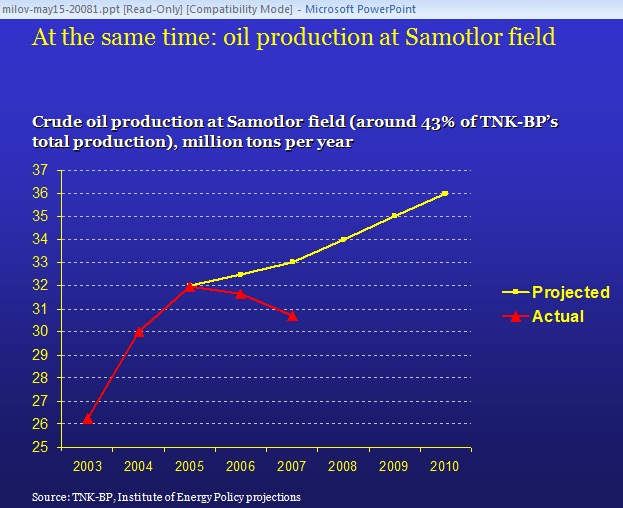 milov-may15-20081.ppt [Read-Only] [Compatibility Mode] - Microsoft PowerPoint

At the same time: oil production at Samotlor field

Crude oil production at Samotlor field (around 43% of TNK-BP's total production), million tons per year

37
36
35
34
33
32
31
30
29
28
27
26
25

2003 2004 2005 2006 2007 2008 2009 2010

Projected
Actual

Source: TNK-BP, Institute of Energy Policy projections